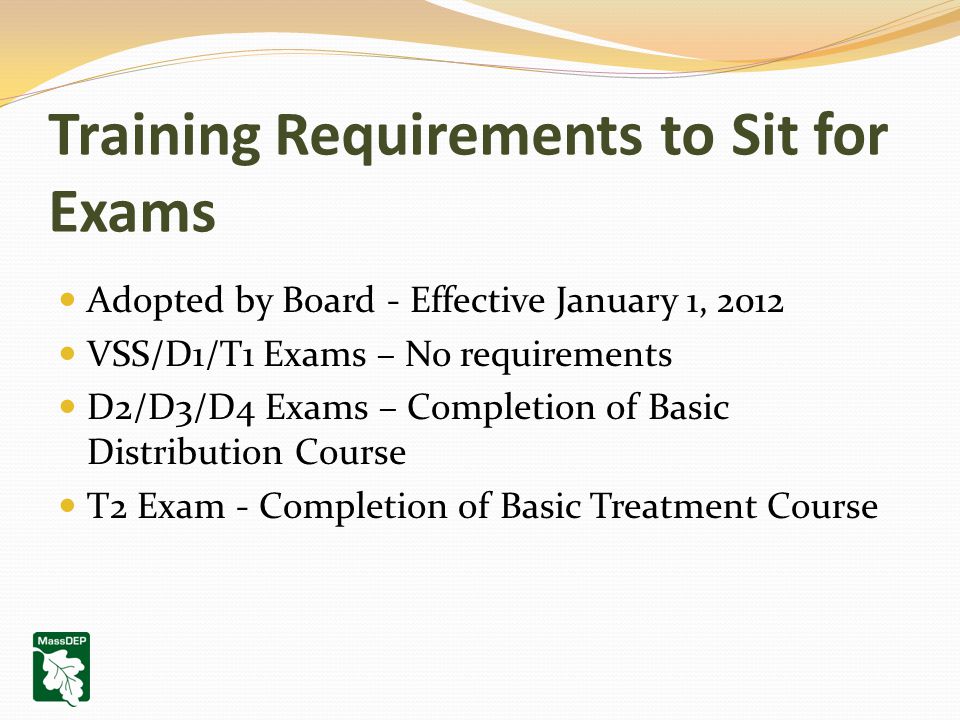 Training Requirements to Sit for Exams

- Adopted by Board - Effective January 1, 2012
- VSS/D1/T1 Exams – No requirements
- D2/D3/D4 Exams – Completion of Basic Distribution Course
- T2 Exam - Completion of Basic Treatment Course

MassDEP